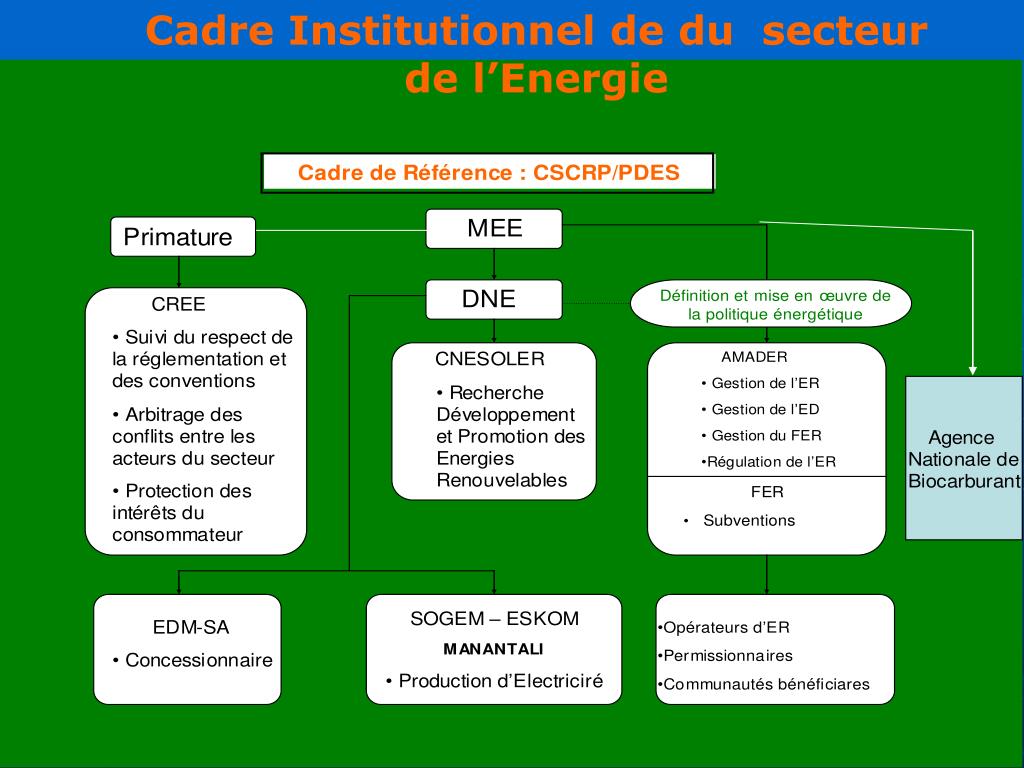 Cadre Institutionnel de du secteur de l’Energie

Cadre de Référence : CSCRP/PDES

Primature

MEE

DNE

Définition et mise en œuvre de la politique énergétique

CREE
• Suivi du respect de la réglementation et des conventions
• Arbitrage des conflits entre les acteurs du secteur
• Protection des intérêts du consommateur

CNESOLER
• Recherche Développement et Promotion des Energies Renouvelables

AMADER
• Gestion de l’ER
• Gestion de l’ED
• Gestion du FER
•Régulation de l’ER

FER
• Subventions

Agence Nationale de Biocarburant

EDM-SA
• Concessionnaire

SOGEM – ESKOM
MANANTALI
• Production d’Electriciré

•Opérateurs d’ER
•Permissionnaires
•Communautés bénéficiares